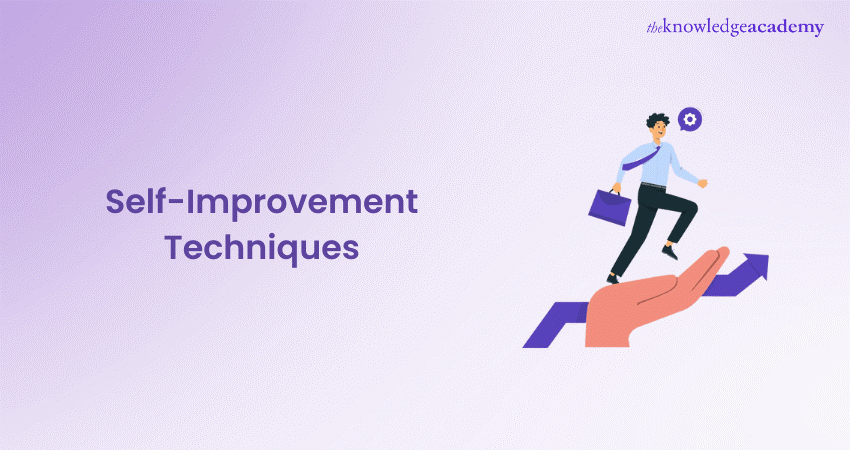 theknowledgeacademy

Self-Improvement Techniques